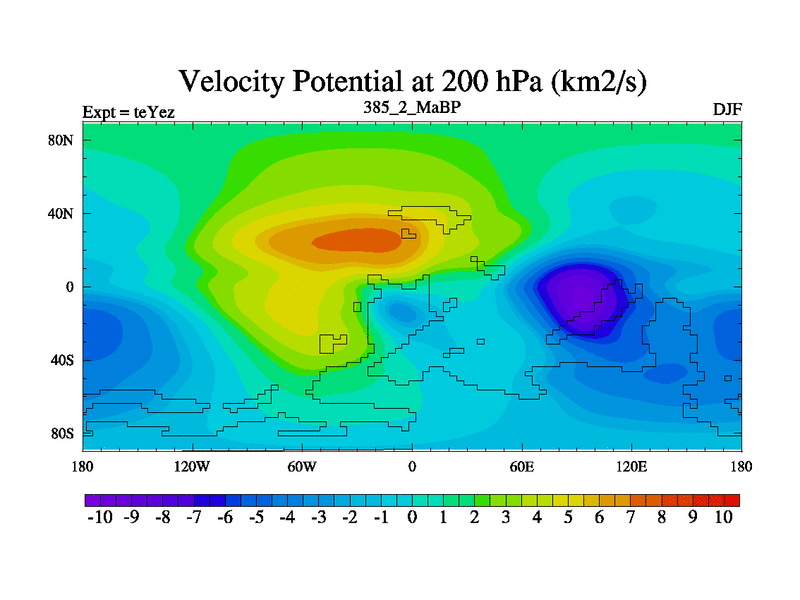 Velocity Potential at 200 hPa (km2/s)

Expt = teYez

385_2_MaBP

DJF

80N
40N
0
40S
80S

180
120W
60W
0
60E
120E
180

-10 -9 -8 -7 -6 -5 -4 -3 -2 -1 0 1 2 3 4 5 6 7 8 9 10